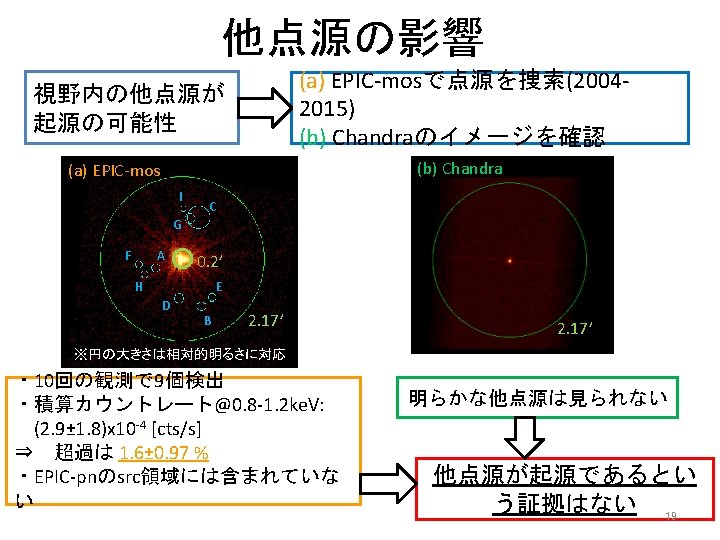 他点源の影響

視野内の他点源が起源の可能性

(a) EPIC-mosで点源を捜索(2004-2015)
(b) Chandraのイメージを確認

(a) EPIC-mos

I
C
G
F
A
0.2′
H
E
D
B
2.17′
※円の大きさは相対的明るさに対応

(b) Chandra

2.17′

・10回の観測で9個検出
・積算カウントレート@0.8-1.2keV: $(2.9\pm1.8)\times10^{-4}$ [cts/s]
⇒ 超過は 1.6±0.97 %
・EPIC-pnのsrc領域には含まれていない

明らかな他点源は見られない

他点源が起源であるという証拠はない

19